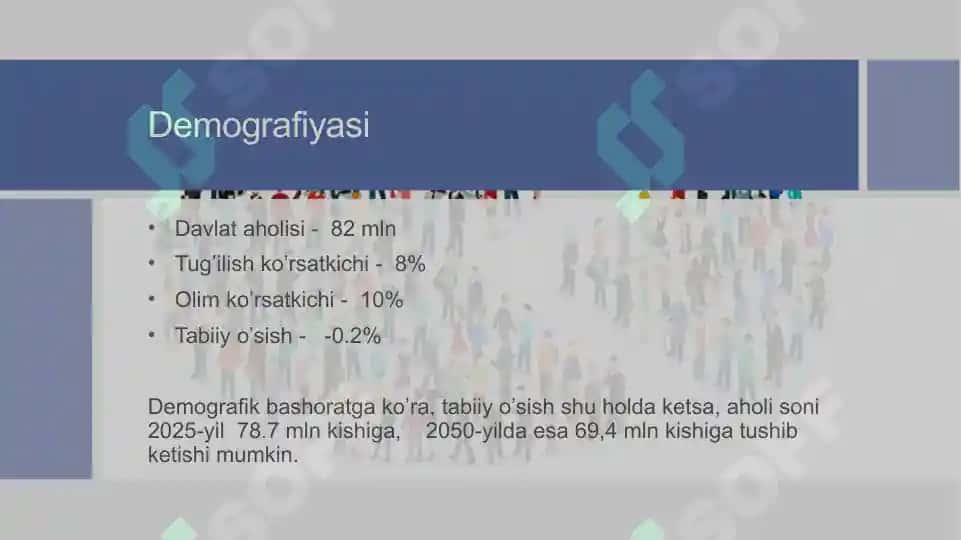 Demografiyasi

• Davlat aholisi - 82 mln
• Tug'ilish ko'rsatkichi - 8%
• Olim ko'rsatkichi - 10%
• Tabiiy o'sish - -0.2%

Demografik bashoratga ko'ra, tabiiy o'sish shu holda ketsa, aholi soni 2025-yil 78.7 mln kishiga, 2050-yilda esa 69,4 mln kishiga tushib ketishi mumkin.